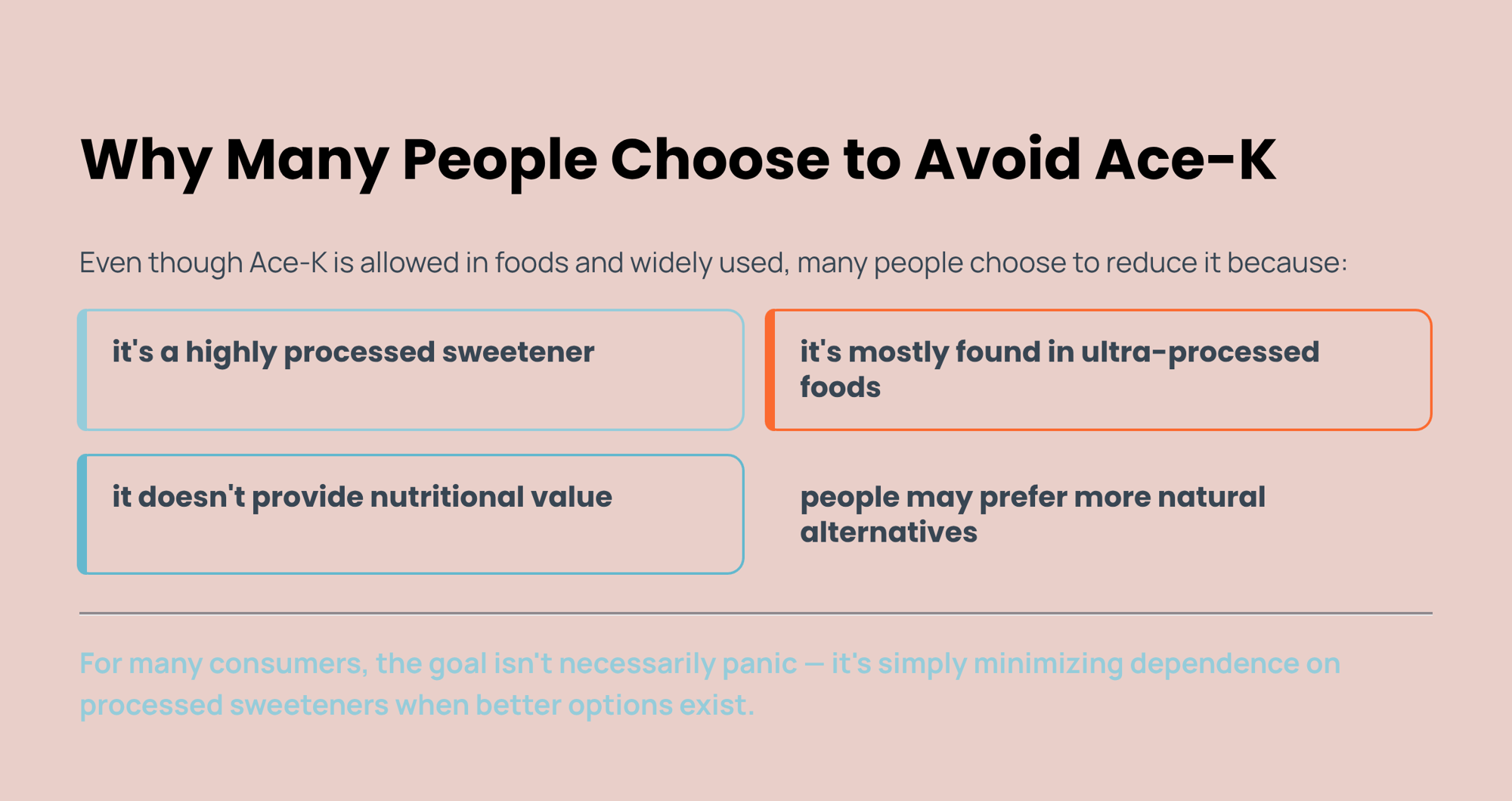 Why Many People Choose to Avoid Ace-K

Even though Ace-K is allowed in foods and widely used, many people choose to reduce it because:

it's a highly processed sweetener

it's mostly found in ultra-processed foods

it doesn't provide nutritional value

people may prefer more natural alternatives

For many consumers, the goal isn't necessarily panic — it's simply minimizing dependence on processed sweeteners when better options exist.